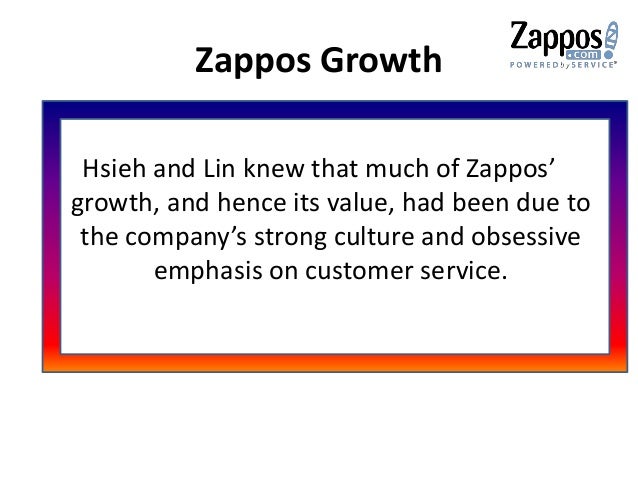 Zappos Growth

Zappos .com POWERED by SERVICE

Hsieh and Lin knew that much of Zappos' growth, and hence its value, had been due to the company's strong culture and obsessive emphasis on customer service.